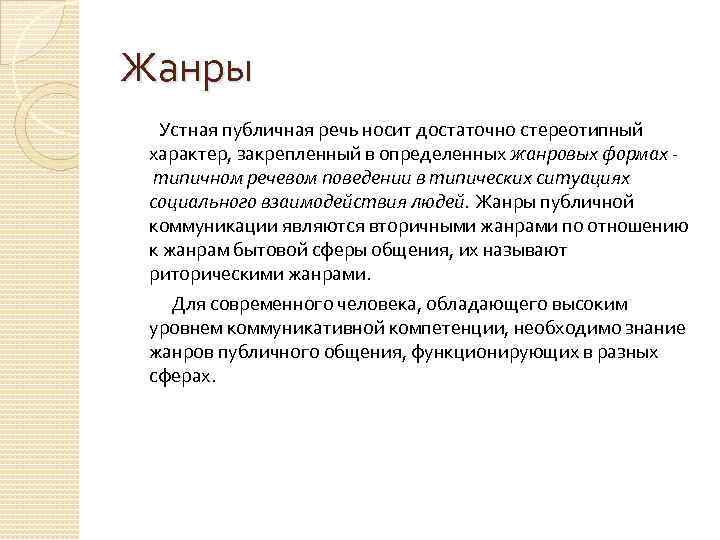 Жанры

Устная публичная речь носит достаточно стереотипный характер, закрепленный в определенных жанровых формах - типичном речевом поведении в типических ситуациях социального взаимодействия людей. Жанры публичной коммуникации являются вторичными жанрами по отношению к жанрам бытовой сферы общения, их называют риторическими жанрами.

Для современного человека, обладающего высоким уровнем коммуникативной компетенции, необходимо знание жанров публичного общения, функционирующих в разных сферах.